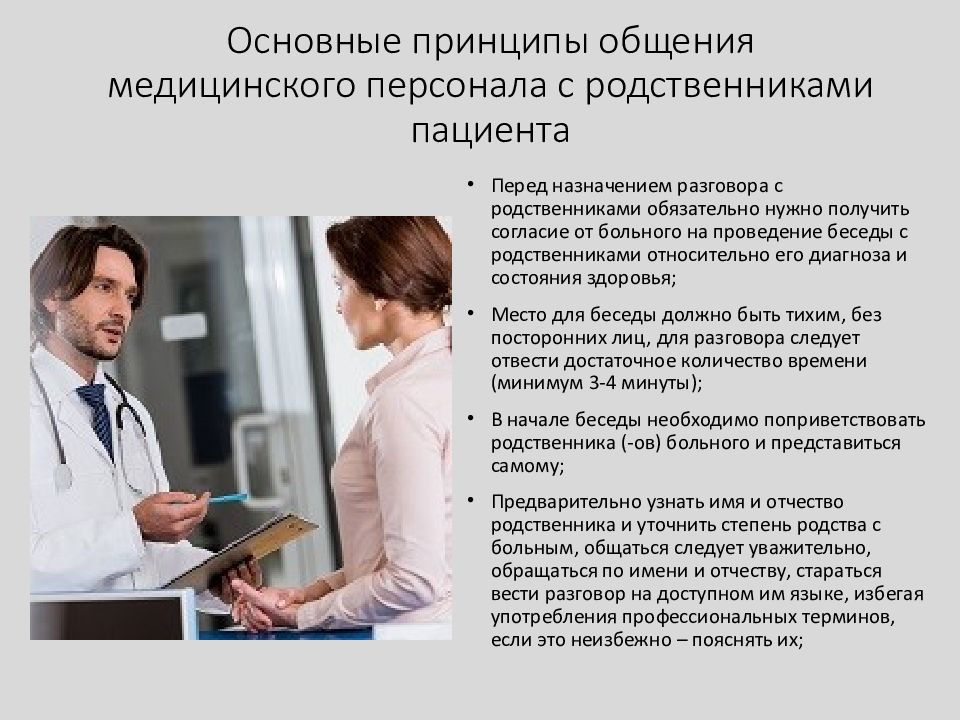 Основные принципы общения медицинского персонала с родственниками пациента

• Перед назначением разговора с родственниками обязательно нужно получить согласие от больного на проведение беседы с родственниками относительно его диагноза и состояния здоровья;

• Место для беседы должно быть тихим, без посторонних лиц, для разговора следует отвести достаточное количество времени (минимум 3-4 минуты);

• В начале беседы необходимо поприветствовать родственника (-ов) больного и представиться самому;

• Предварительно узнать имя и отчество родственника и уточнить степень родства с больным, общаться следует уважительно, обращаться по имени и отчеству, стараться вести разговор на доступном им языке, избегая употребления профессиональных терминов, если это неизбежно – пояснять их;